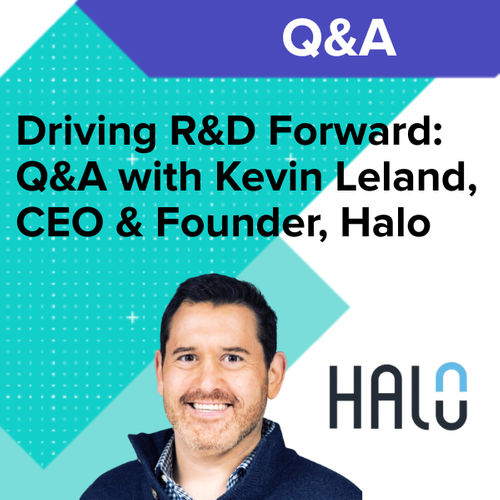 Q&A

Driving R&D Forward: Q&A with Kevin Leland, CEO & Founder, Halo

HALO